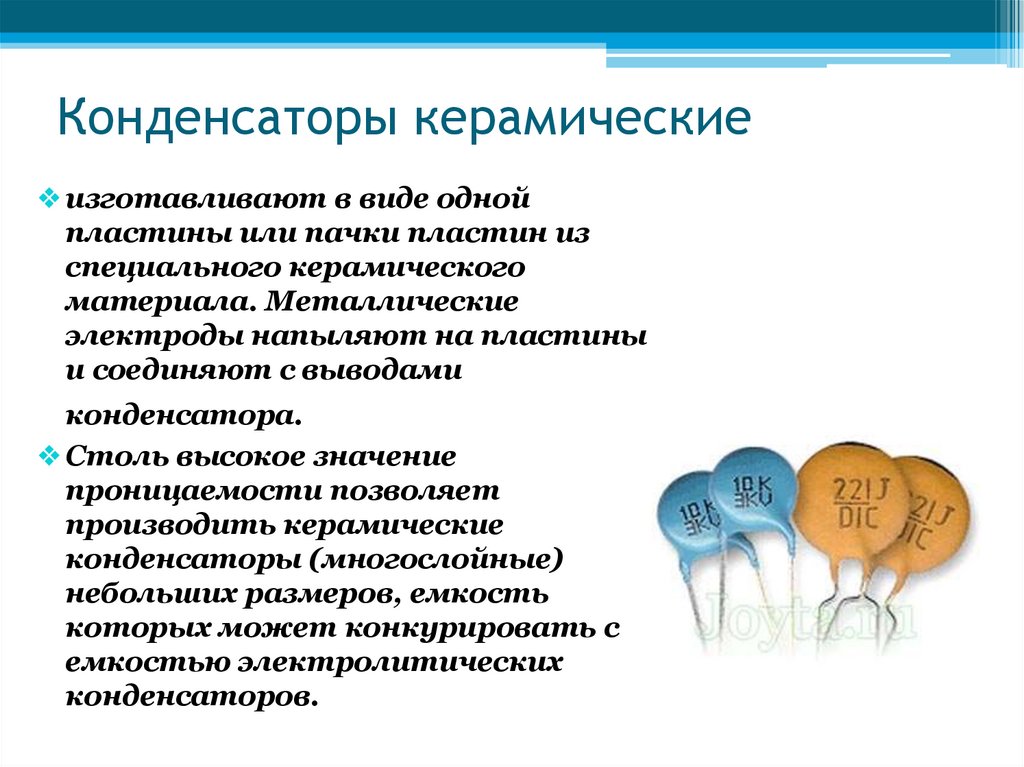 Конденсаторы керамические

❖ изготавливают в виде одной пластины или пачки пластин из специального керамического материала. Металлические электроды напыляют на пластины и соединяют с выводами конденсатора.

❖ Столь высокое значение проницаемости позволяет производить керамические конденсаторы (многослойные) небольших размеров, емкость которых может конкурировать с емкостью электролитических конденсаторов.

10K
3KV

10K
3KV

221J
DIC

221J
DIC

Joyta.ru